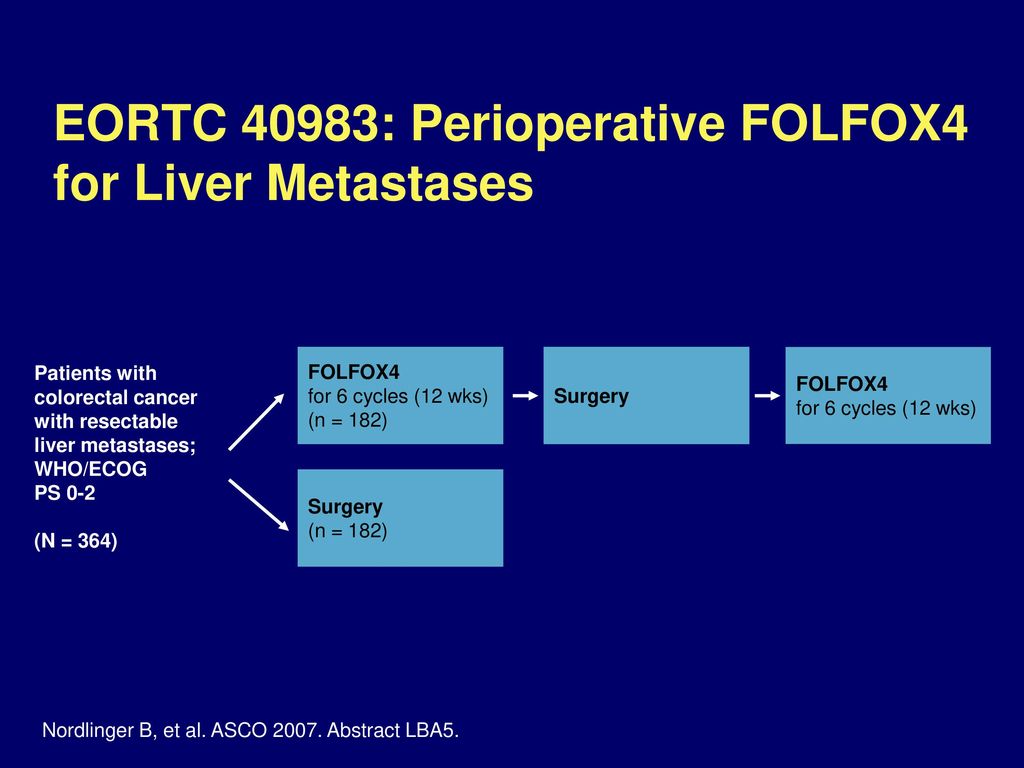 EORTC 40983: Perioperative FOLFOX4 for Liver Metastases

Patients with colorectal cancer with resectable liver metastases; WHO/ECOG PS 0-2

(N = 364)

FOLFOX4
for 6 cycles (12 wks)
(n = 182)

Surgery

FOLFOX4
for 6 cycles (12 wks)

Surgery
(n = 182)

Nordlinger B, et al. ASCO 2007. Abstract LBA5.